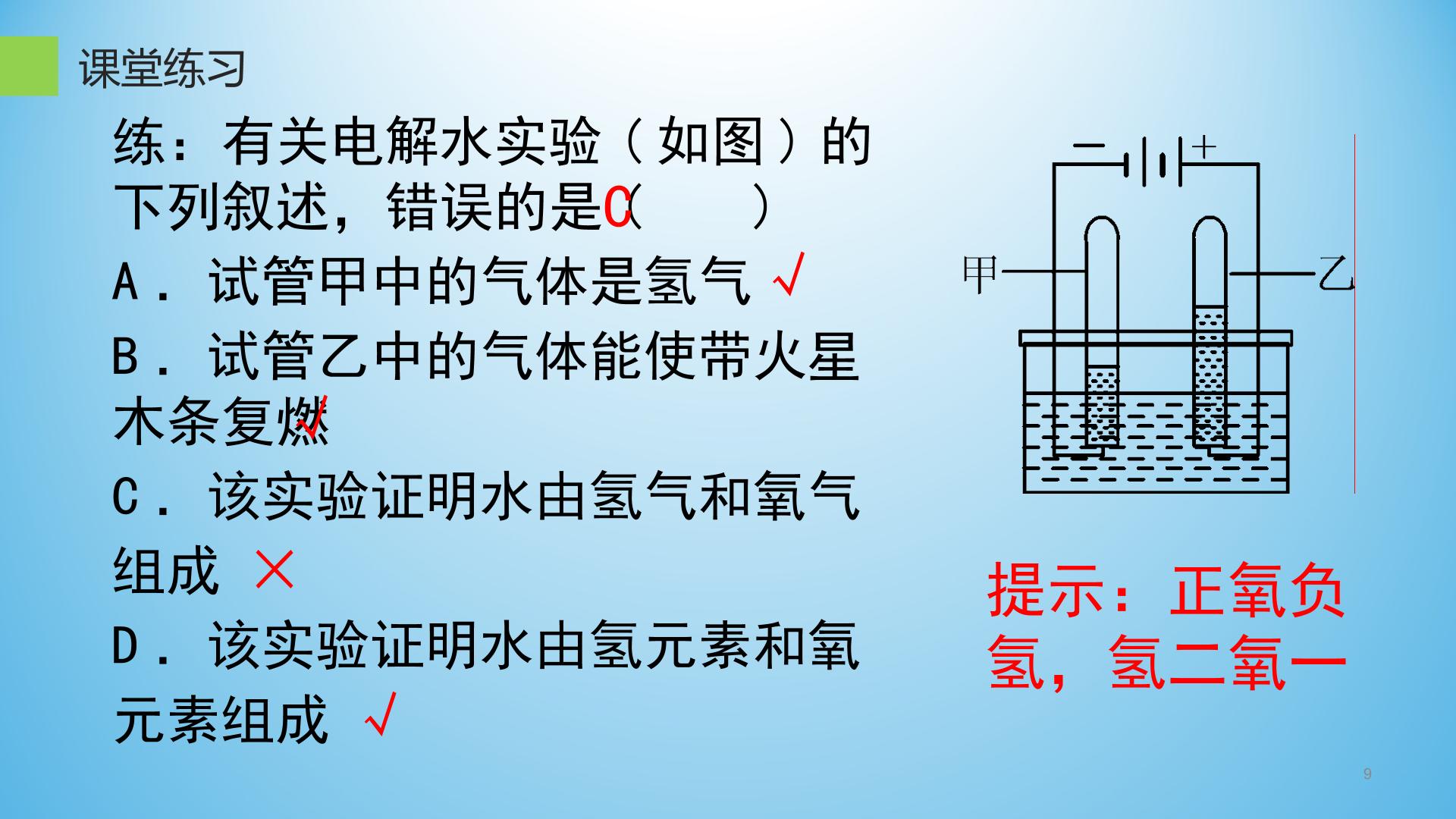 课堂练习

练：有关电解水实验（如图）的下列叙述，错误的是C（　　）

A．试管甲中的气体是氢气 √

B．试管乙中的气体能使带火星木条复燃√

C．该实验证明水由氢气和氧气组成 ×

D．该实验证明水由氢元素和氧元素组成 √

－
＋
甲
乙

提示：正氧负氢，氢二氧一

9